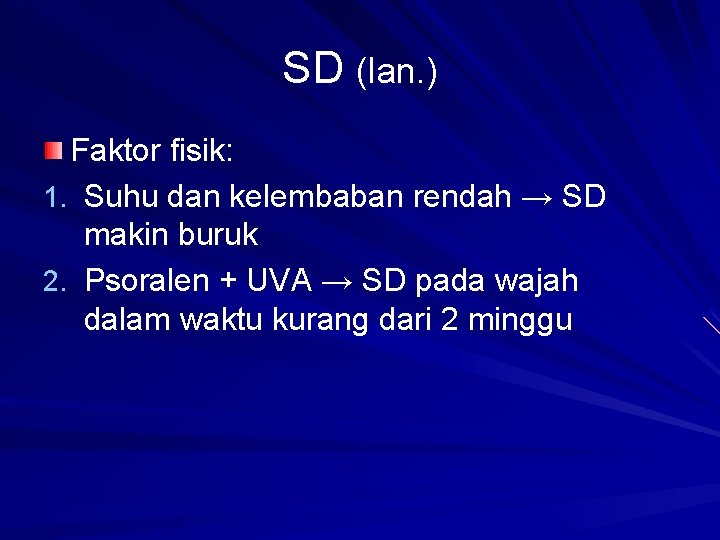 SD (lan.)

Faktor fisik:

1. Suhu dan kelembaban rendah → SD makin buruk
2. Psoralen + UVA → SD pada wajah dalam waktu kurang dari 2 minggu